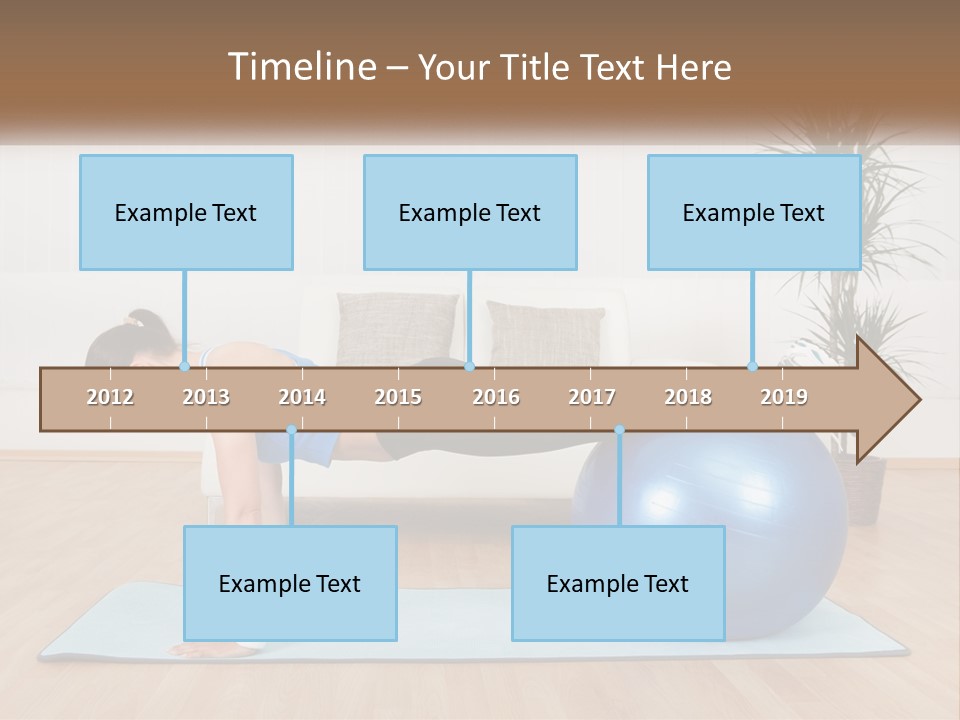 Timeline – Your Title Text Here

Example Text

Example Text

Example Text

2012 2013 2014 2015 2016 2017 2018 2019

Example Text

Example Text